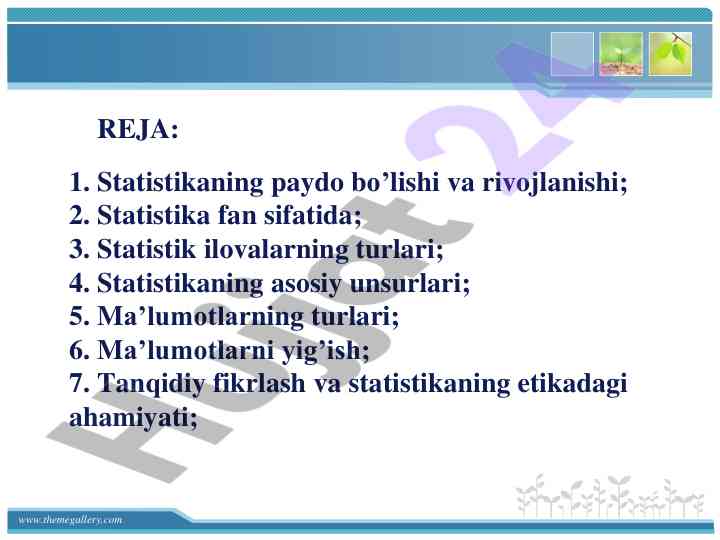 REJA:

1. Statistikaning paydo bo’lishi va rivojlanishi;
2. Statistika fan sifatida;
3. Statistik ilovalarning turlari;
4. Statistikaning asosiy unsurlari;
5. Ma’lumotlarning turlari;
6. Ma’lumotlarni yig’ish;
7. Tanqidiy fikrlash va statistikaning etikadagi ahamiyati;

Hujjat 24

www.themegallery.com